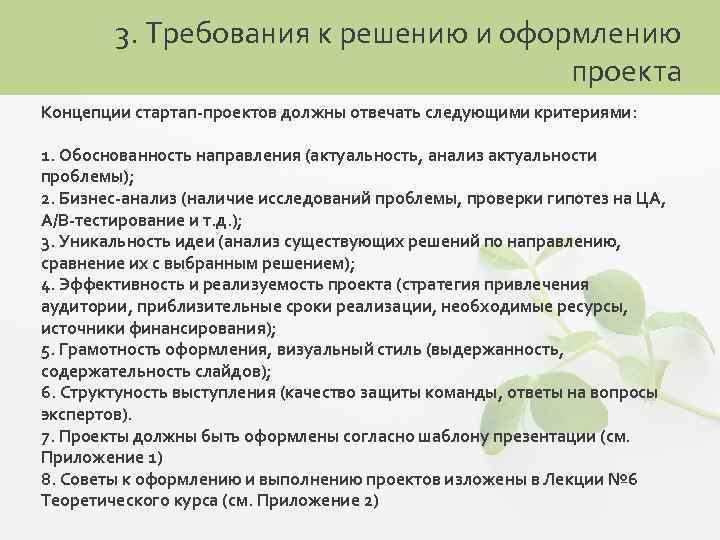 3. Требования к решению и оформлению проекта

Концепции стартап-проектов должны отвечать следующими критериями:

1. Обоснованность направления (актуальность, анализ актуальности проблемы);
2. Бизнес-анализ (наличие исследований проблемы, проверки гипотез на ЦА, А/В-тестирование и т.д.);
3. Уникальность идеи (анализ существующих решений по направлению, сравнение их с выбранным решением);
4. Эффективность и реализуемость проекта (стратегия привлечения аудитории, приблизительные сроки реализации, необходимые ресурсы, источники финансирования);
5. Грамотность оформления, визуальный стиль (выдержанность, содержательность слайдов);
6. Структуность выступления (качество защиты команды, ответы на вопросы экспертов).
7. Проекты должны быть оформлены согласно шаблону презентации (см. Приложение 1)
8. Советы к оформлению и выполнению проектов изложены в Лекции №6 Теоретического курса (см. Приложение 2)